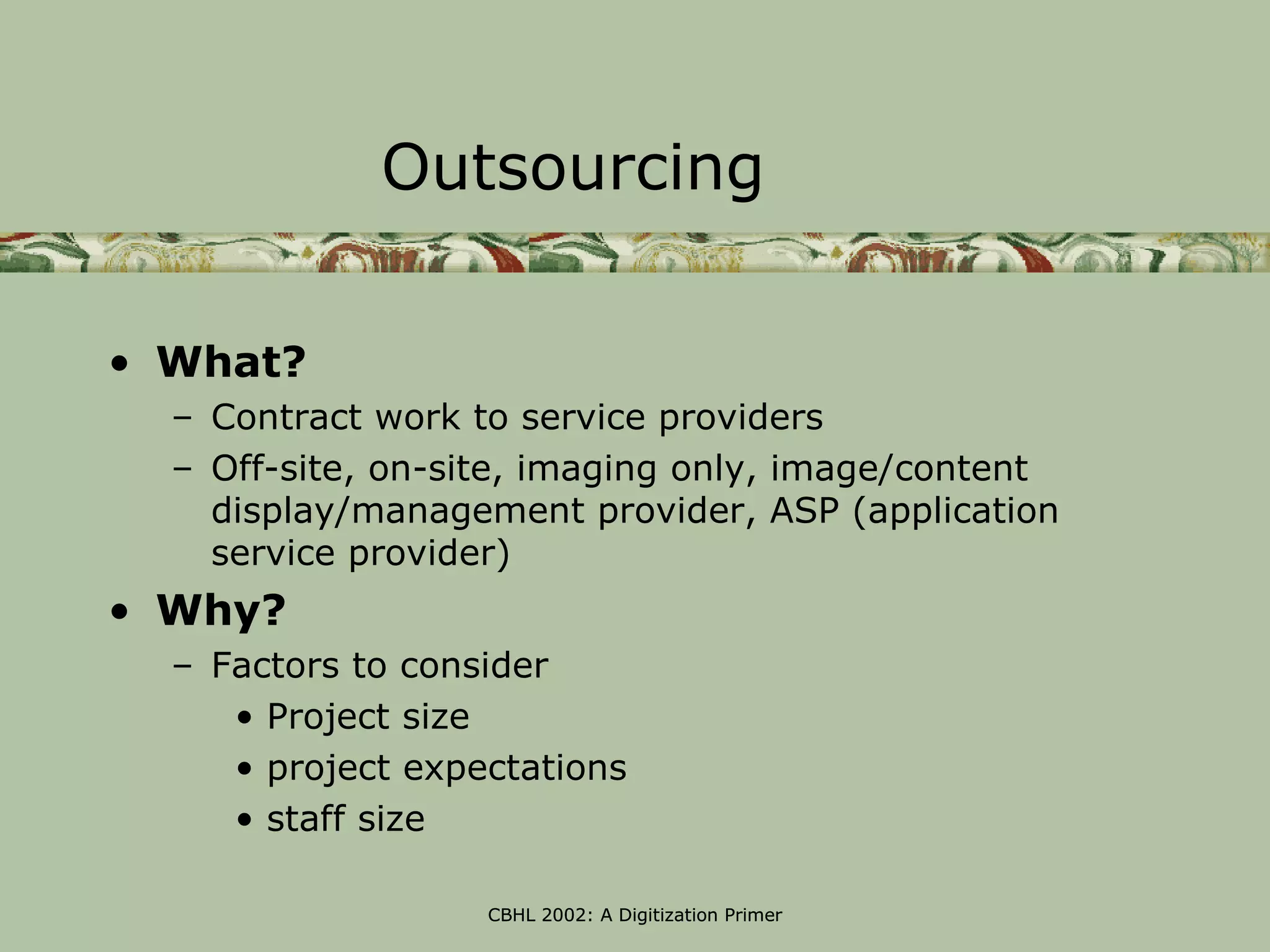 Outsourcing

• What?
  – Contract work to service providers
  – Off-site, on-site, imaging only, image/content display/management provider, ASP (application service provider)
• Why?
  – Factors to consider
    • Project size
    • project expectations
    • staff size

CBHL 2002: A Digitization Primer